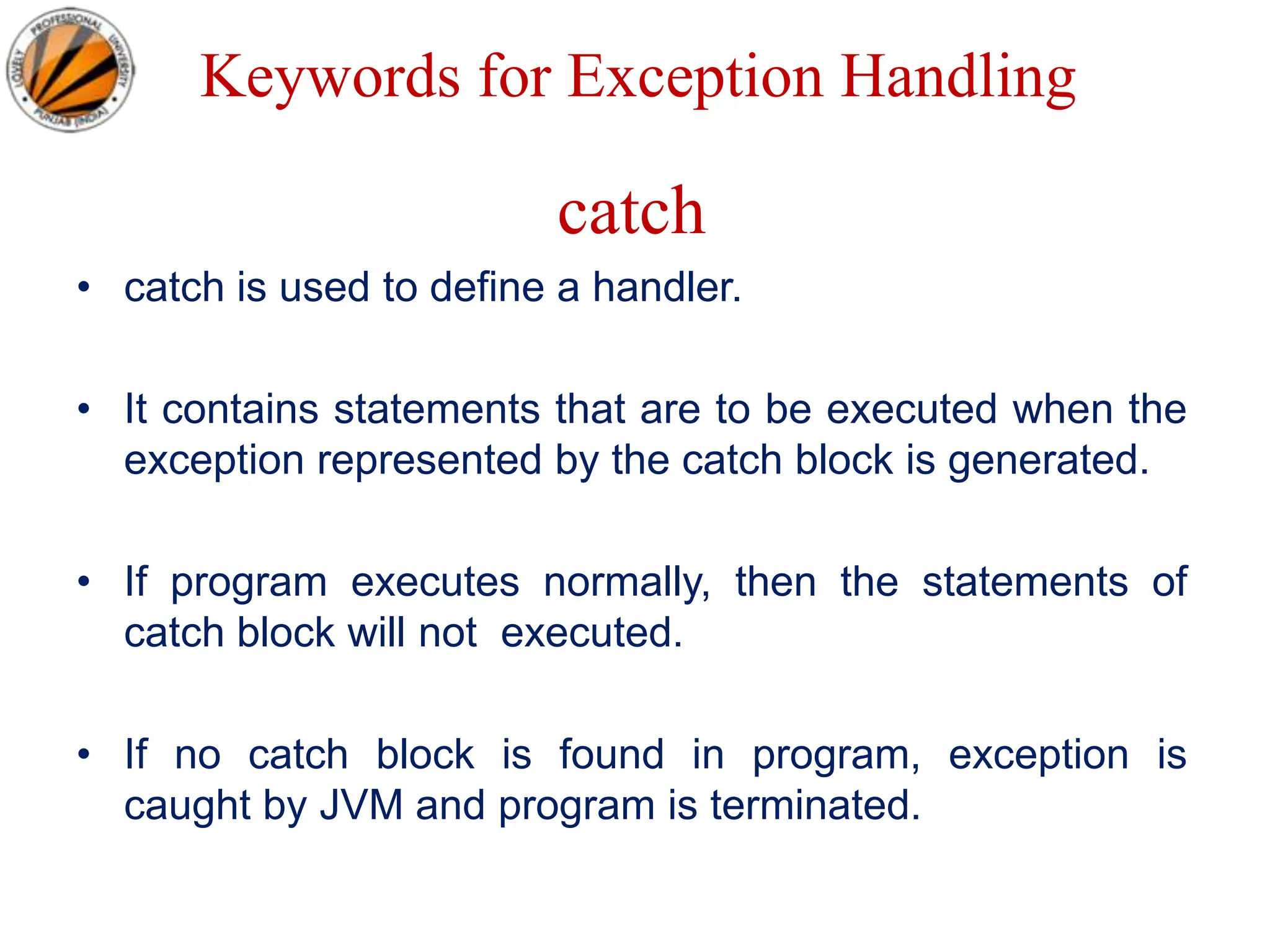 LOVELY PROFESSIONAL UNIVERSITY PUNJAB (INDIA)

Keywords for Exception Handling

catch

• catch is used to define a handler.

• It contains statements that are to be executed when the exception represented by the catch block is generated.

• If program executes normally, then the statements of catch block will not executed.

• If no catch block is found in program, exception is caught by JVM and program is terminated.